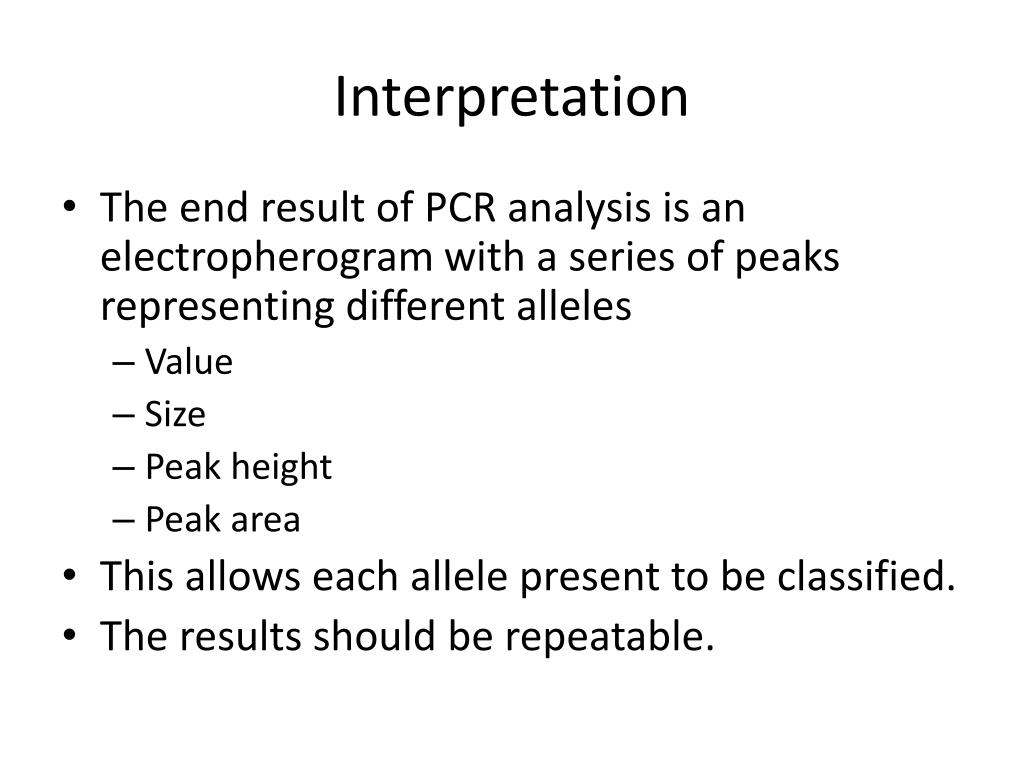 Interpretation

• The end result of PCR analysis is an electropherogram with a series of peaks representing different alleles
– Value
– Size
– Peak height
– Peak area
• This allows each allele present to be classified.
• The results should be repeatable.